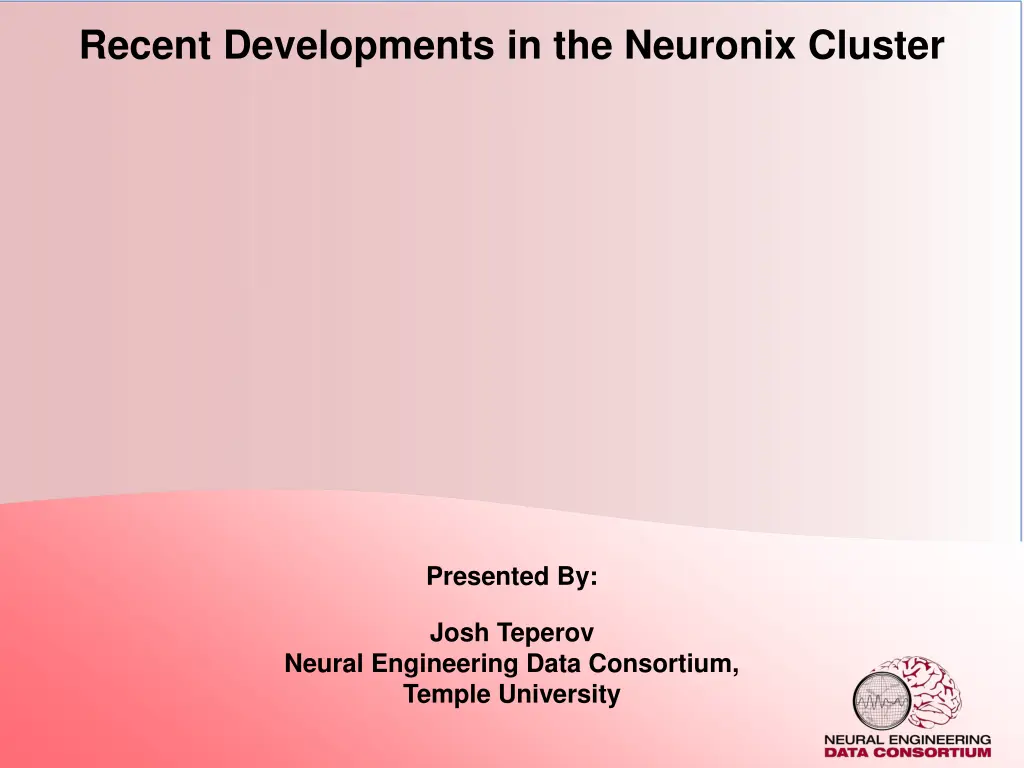 Recent Developments in the Neuronix Cluster

Presented By:

Josh Teperov
Neural Engineering Data Consortium,
Temple University

NEURAL ENGINEERING
DATA CONSORTIUM